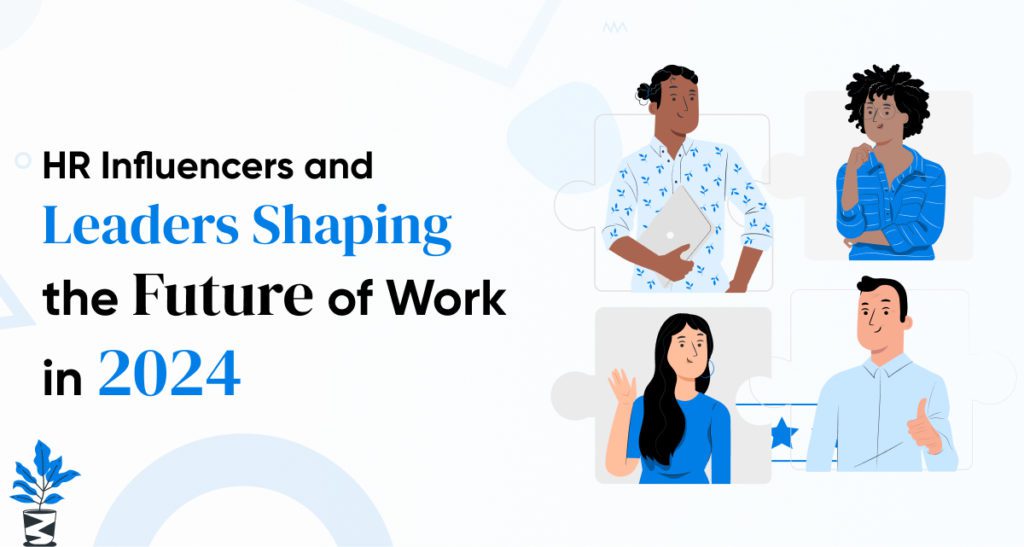 HR Influencers and Leaders Shaping the Future of Work in 2024